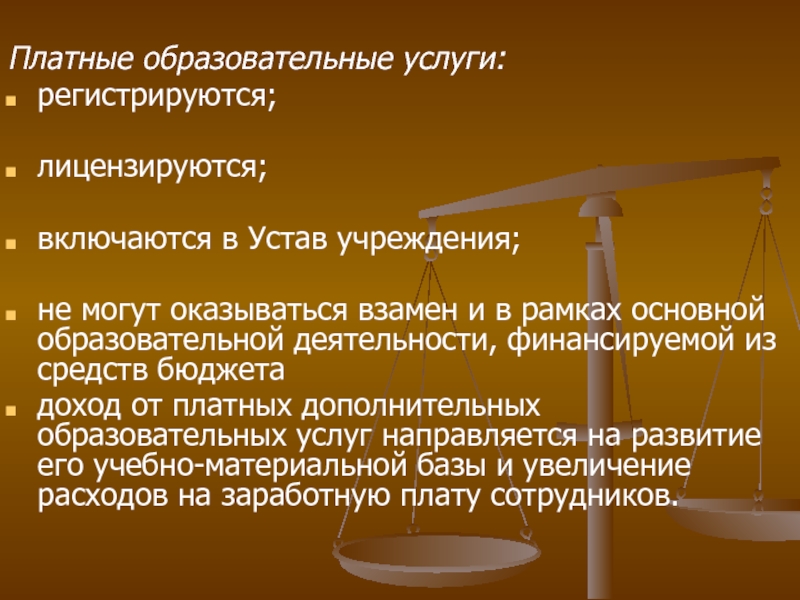 Платные образовательные услуги:

регистрируются;

лицензируются;

включаются в Устав учреждения;

не могут оказываться взамен и в рамках основной образовательной деятельности, финансируемой из средств бюджета

доход от платных дополнительных образовательных услуг направляется на развитие его учебно-материальной базы и увеличение расходов на заработную плату сотрудников.